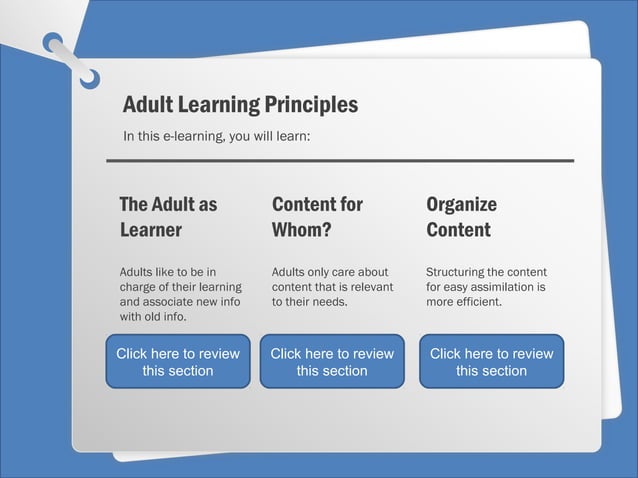 Adult Learning Principles

In this e-learning, you will learn:

The Adult as Learner

Adults like to be in charge of their learning and associate new info with old info.

Click here to review this section

Content for Whom?

Adults only care about content that is relevant to their needs.

Click here to review this section

Organize Content

Structuring the content for easy assimilation is more efficient.

Click here to review this section